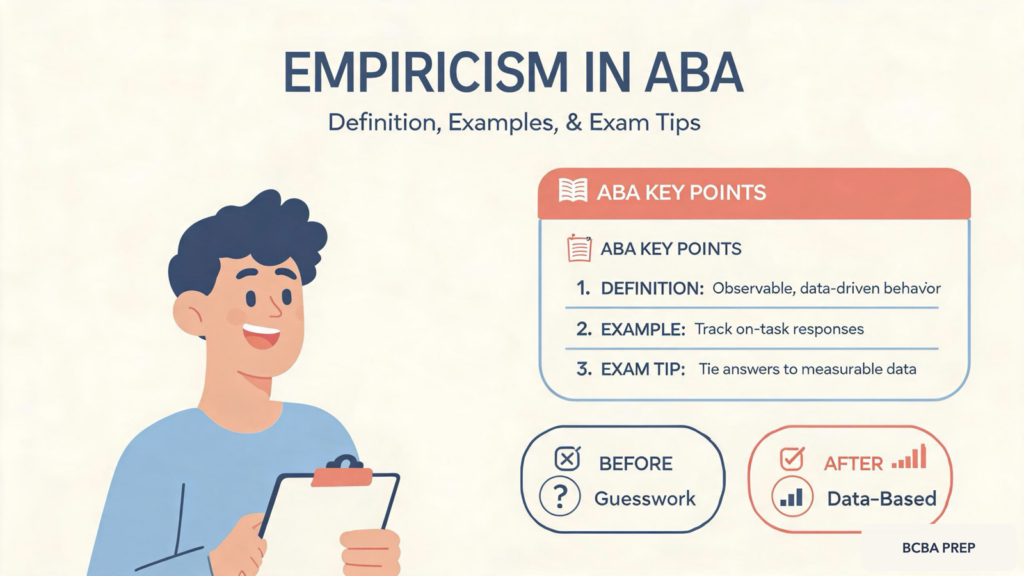 EMPIRICISM IN ABA

Definition, Examples, & Exam Tips

ABA KEY POINTS

ABA KEY POINTS

1. DEFINITION: Observable, data-driven behavor

2. EXAMPLE: Track on-task responses

3. EXAM TIP: Tie answers to measurable data

BEFORE

Guesswork

AFTER

Data-Based

BCBA PREP